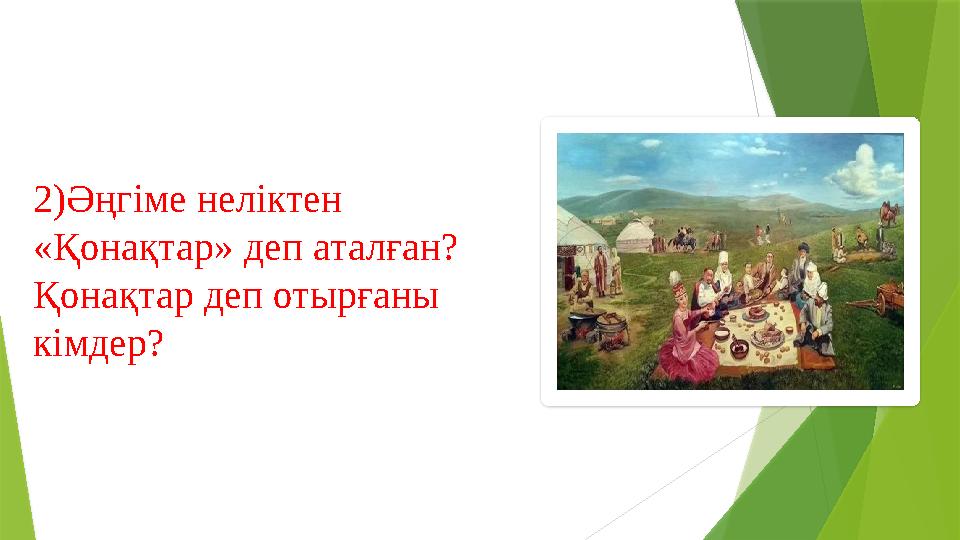 2)Әңгіме неліктен «Қонақтар» деп аталған? Қонақтар деп отырғаны кімдер?